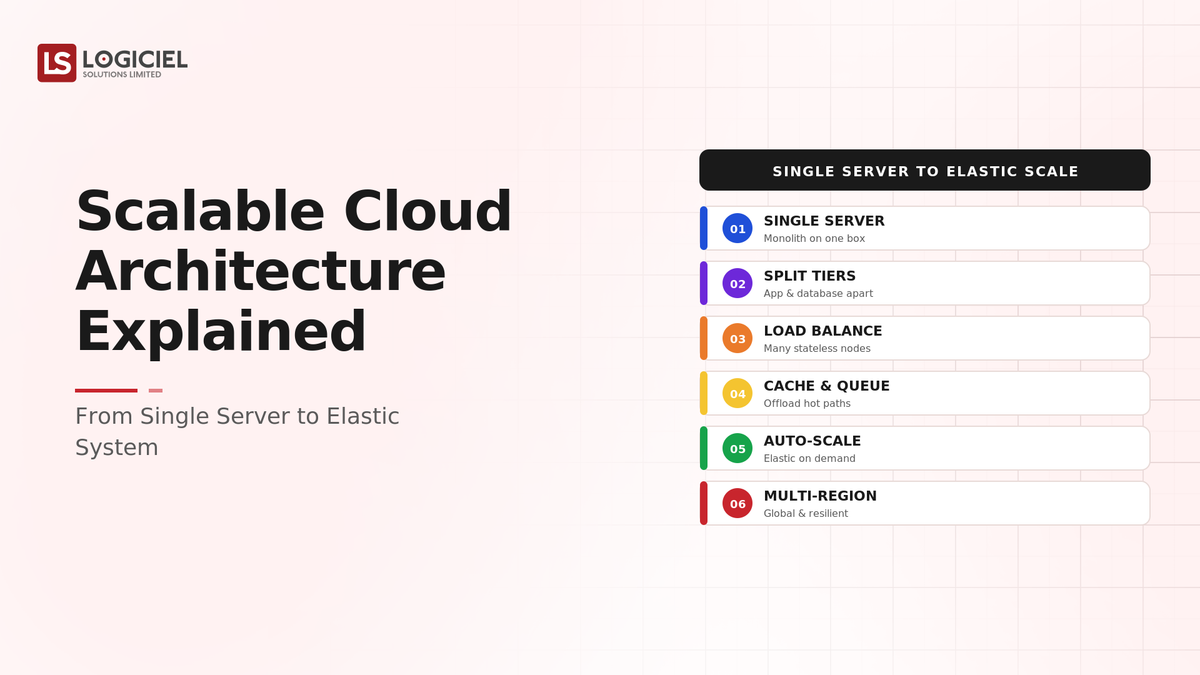 LS LOGICIEL
SOLUTIONS LIMITED

Scalable Cloud Architecture Explained

From Single Server to Elastic System

SINGLE SERVER TO ELASTIC SCALE

01 SINGLE SERVER
Monolith on one box

02 SPLIT TIERS
App & database apart

03 LOAD BALANCE
Many stateless nodes

04 CACHE & QUEUE
Offload hot paths

05 AUTO-SCALE
Elastic on demand

06 MULTI-REGION
Global & resilient